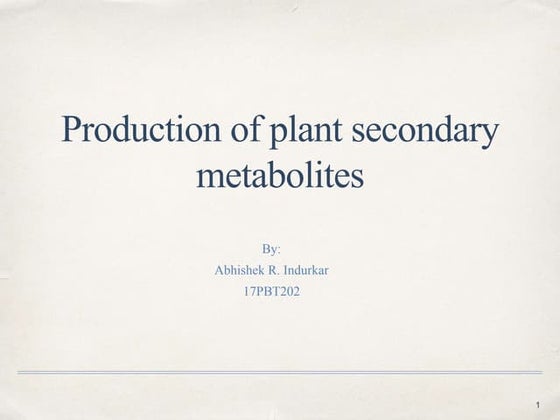 Production of plant secondary metabolites

By:
Abhishek R. Indurkar
17PBT202

1